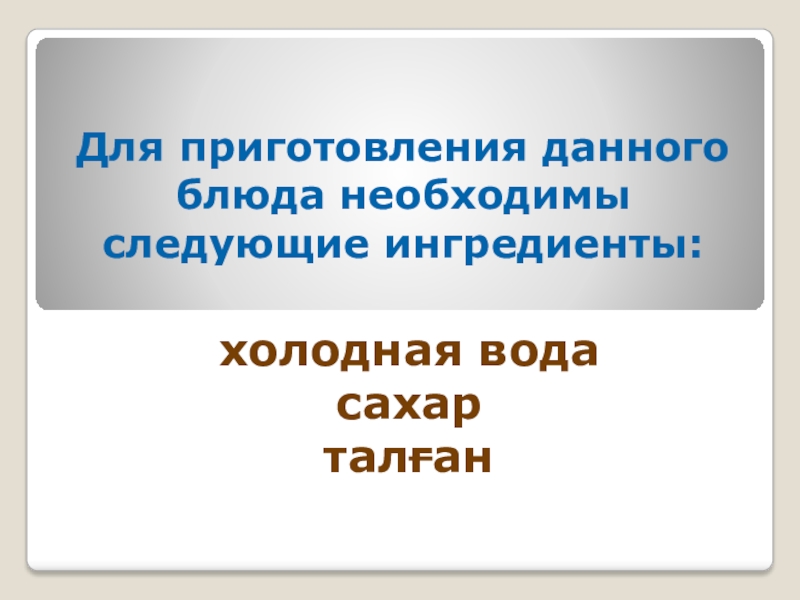 Для приготовления данного блюда необходимы следующие ингредиенты:

холодная вода
сахар
талған